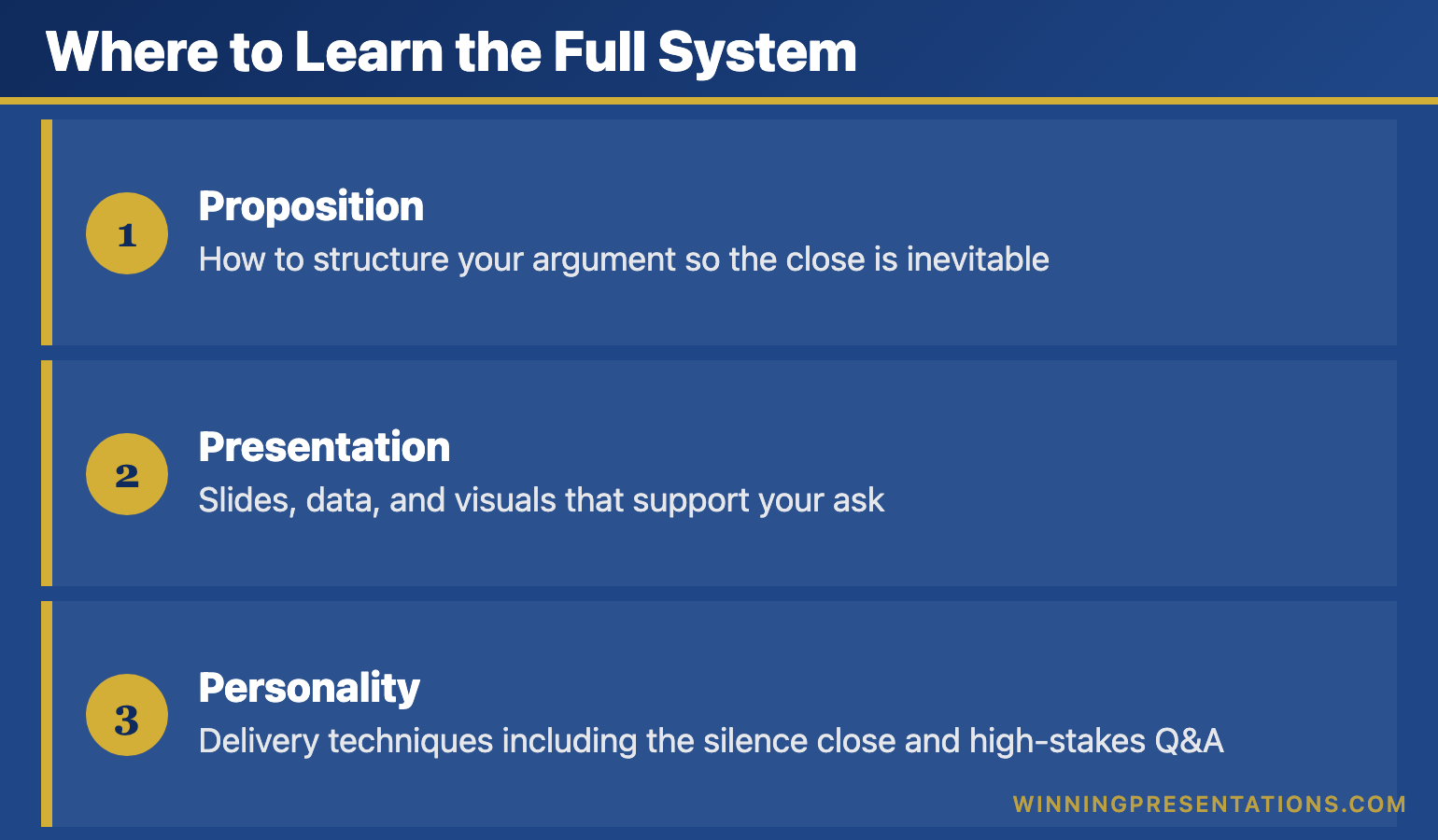 Where to Learn the Full System

1
Proposition
How to structure your argument so the close is inevitable

2
Presentation
Slides, data, and visuals that support your ask

3
Personality
Delivery techniques including the silence close and high-stakes Q&A

WINNINGPRESENTATIONS.COM